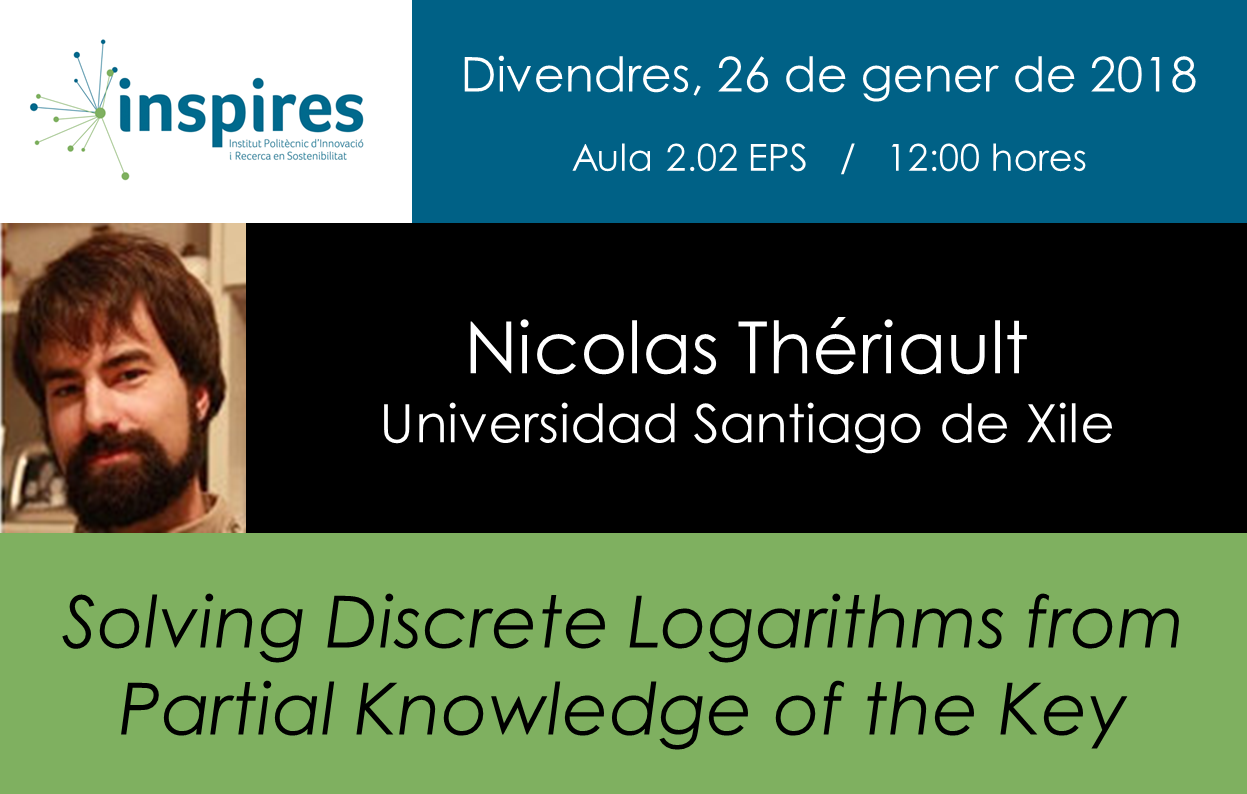 inspires
Institut Politècnic d'Innovació i Recerca en Sostenibilitat

Divendres, 26 de gener de 2018

Aula 2.02 EPS / 12:00 hores

Nicolas Thériault
Universidad Santiago de Xile

Solving Discrete Logarithms from Partial Knowledge of the Key